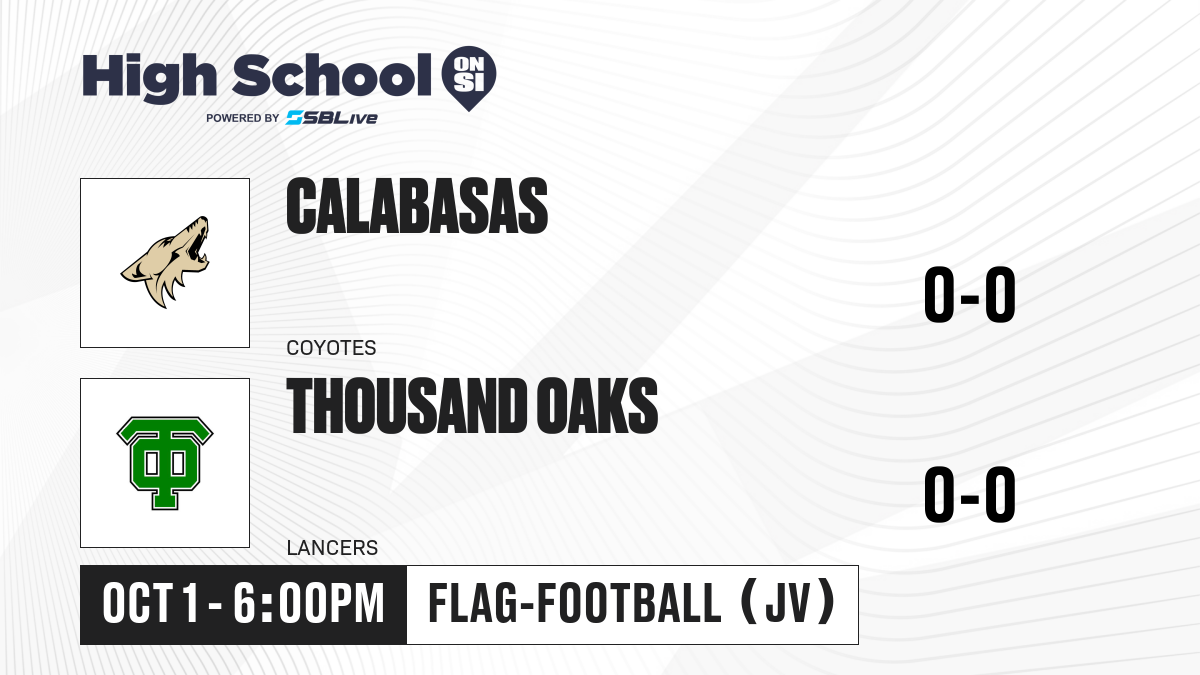 High School ON SI
POWERED BY SBLive

CALABASAS
COYOTES
0-0

THOUSAND OAKS
LANCERS
0-0

OCT 1 - 6:00PM
FLAG-FOOTBALL (JV)